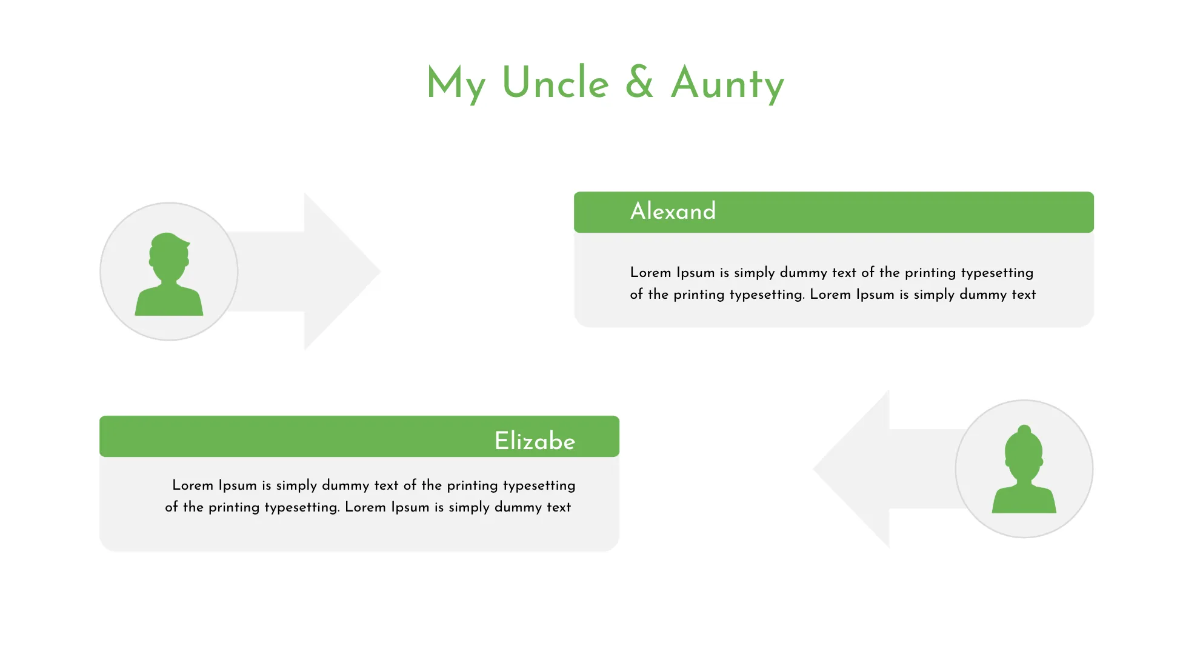 My Uncle & Aunty

Alexand

Lorem Ipsum is simply dummy text of the printing typesetting of the printing typesetting. Lorem Ipsum is simply dummy text

Elizabe

Lorem Ipsum is simply dummy text of the printing typesetting of the printing typesetting. Lorem Ipsum is simply dummy text